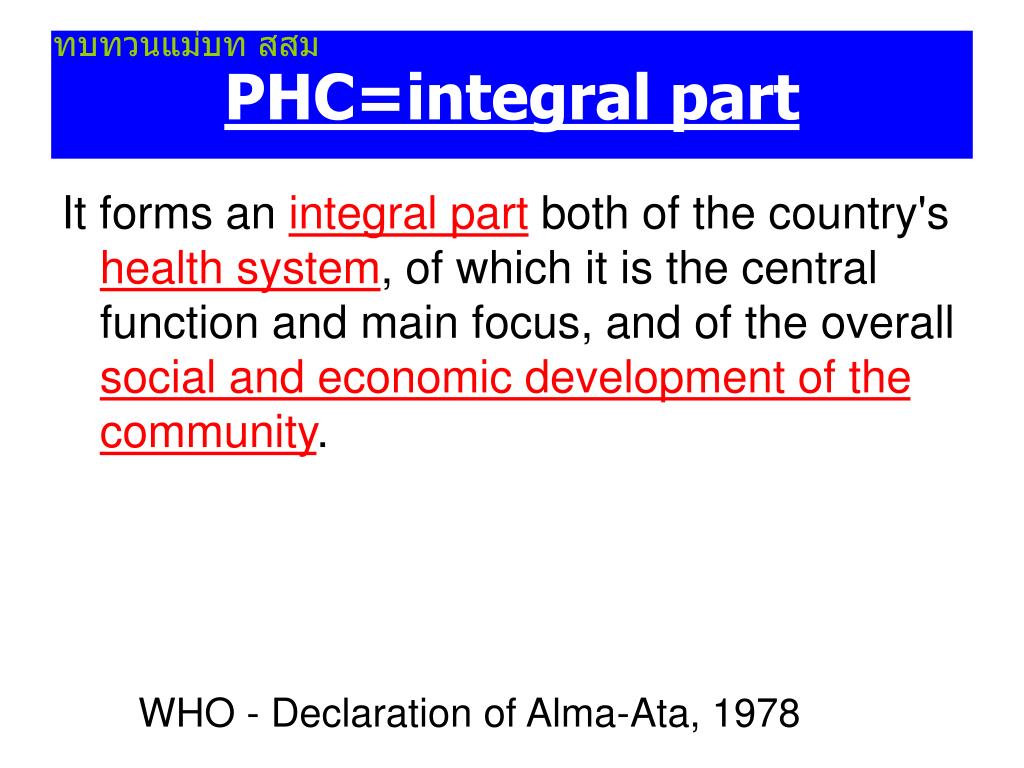 ทบทวนแม่บท สสม

PHC=integral part

It forms an integral part both of the country's health system, of which it is the central function and main focus, and of the overall social and economic development of the community.

WHO - Declaration of Alma-Ata, 1978